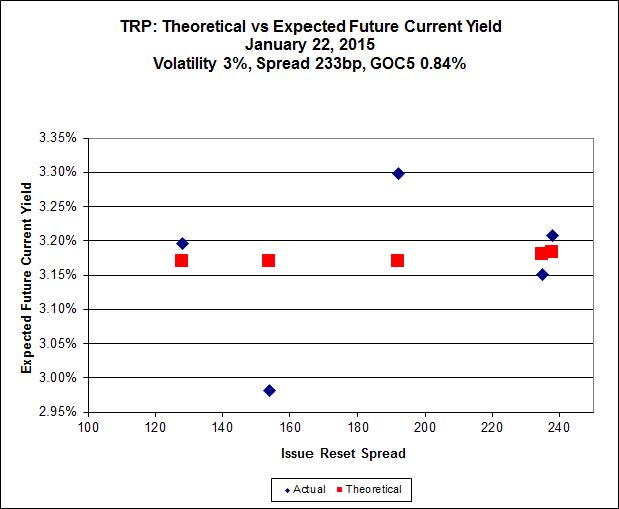 TRP: Theoretical vs Expected Future Current Yield
January 22, 2015
Volatility 3%, Spread 233bp, GOC5 0.84%

Expected Future Current Yield

3.35%
3.30%
3.25%
3.20%
3.15%
3.10%
3.05%
3.00%
2.95%

100 120 140 160 180 200 220 240

Issue Reset Spread

Actual Theoretical